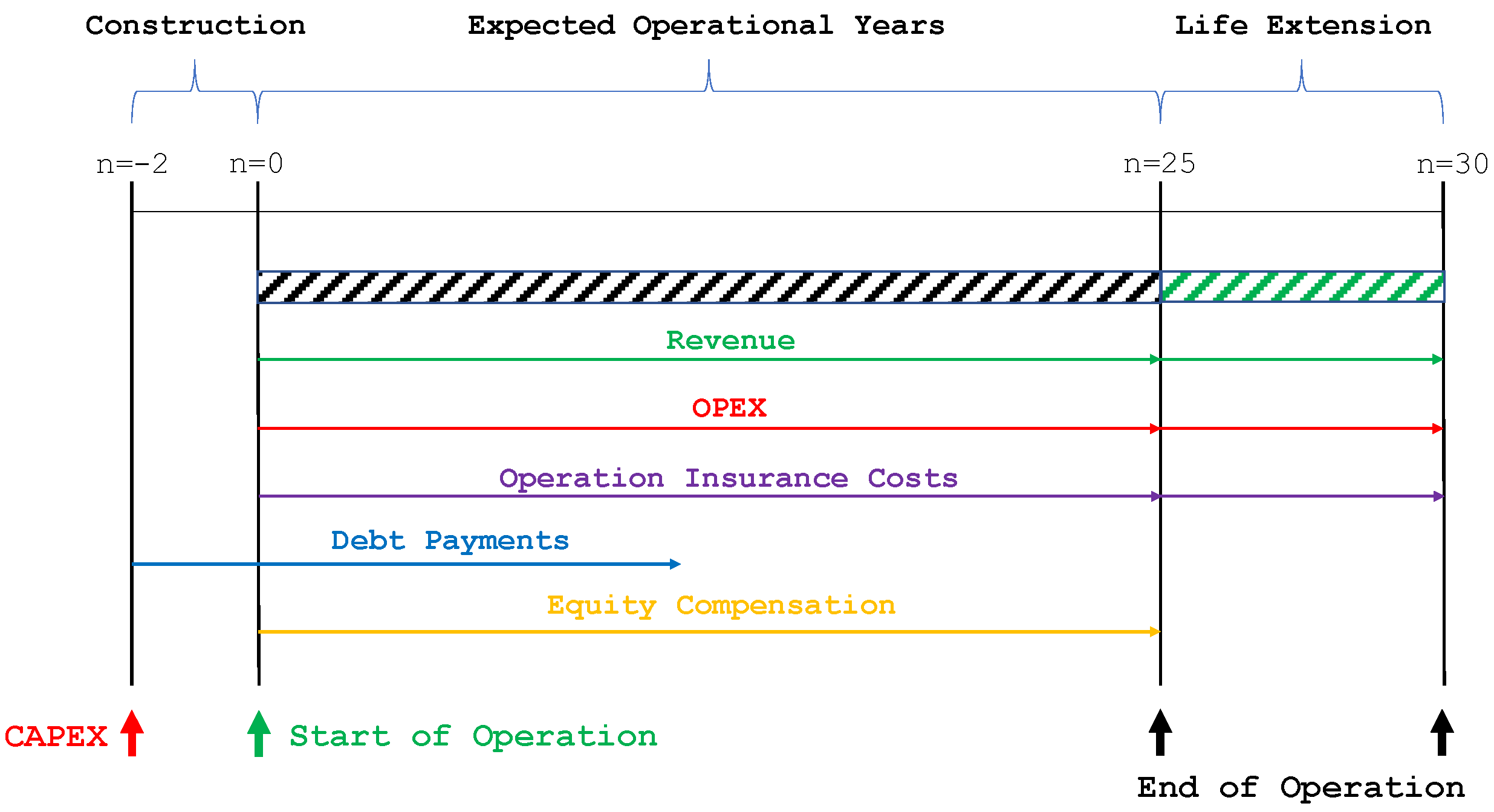 Construction

Expected Operational Years

Life Extension

n=-2

n=0

n=25

n=30

Revenue

OPEX

Operation Insurance Costs

Debt Payments

Equity Compensation

CAPEX

Start of Operation

End of Operation